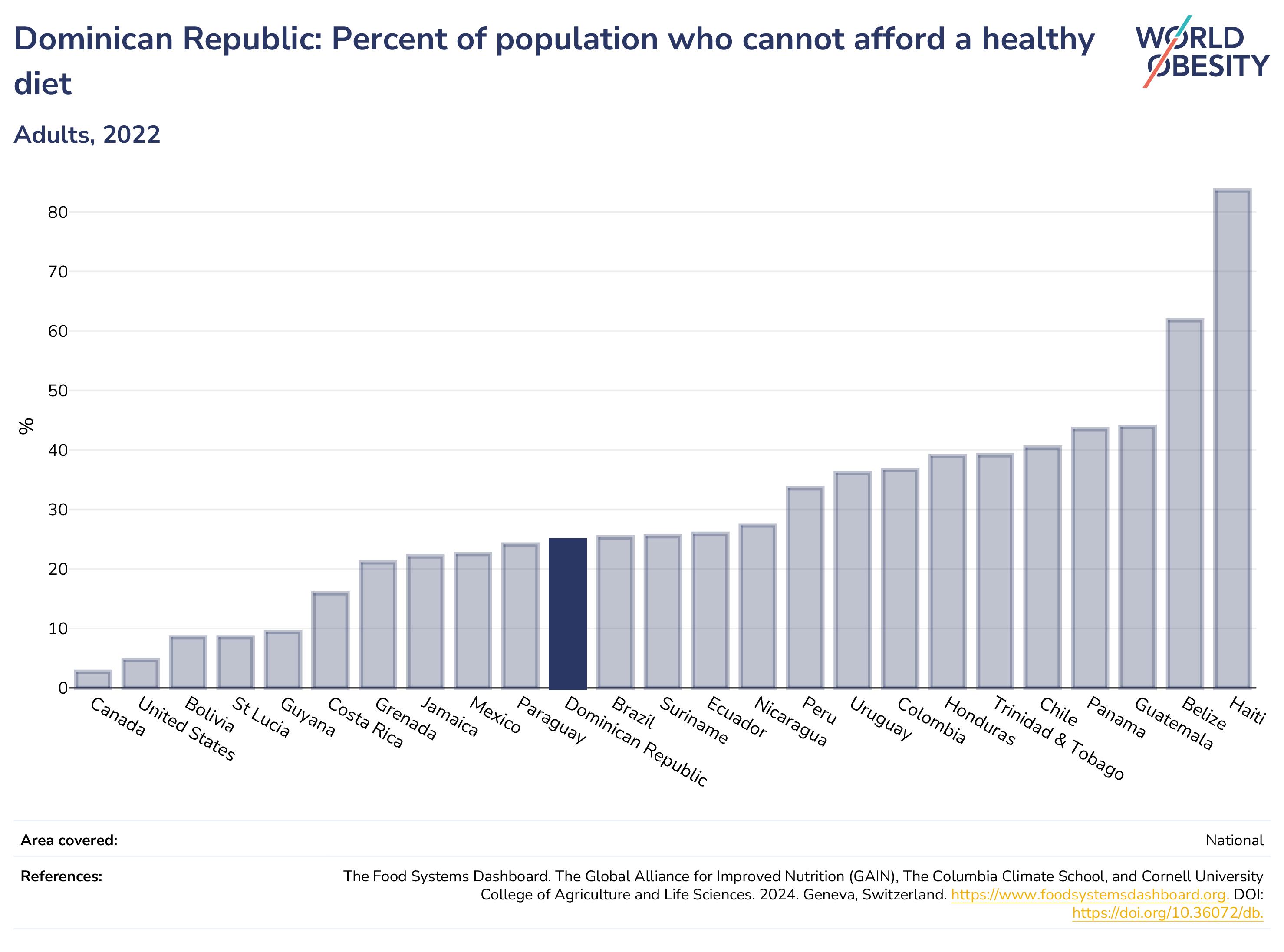 Dominican Republic: Percent of population who cannot afford a healthy diet

WORLD OBESITY

Adults, 2022

%

80
70
60
50
40
30
20
10
0

Canada
United States
Bolivia
St Lucia
Guyana
Costa Rica
Grenada
Jamaica
Mexico
Paraguay
Dominican Republic
Brazil
Suriname
Ecuador
Nicaragua
Peru
Uruguay
Colombia
Honduras
Trinidad & Tobago
Chile
Panama
Guatemala
Belize
Haiti

Area covered: National

References: The Food Systems Dashboard. The Global Alliance for Improved Nutrition (GAIN), The Columbia Climate School, and Cornell University College of Agriculture and Life Sciences. 2024. Geneva, Switzerland. https://www.foodsystemsdashboard.org. DOI: https://doi.org/10.36072/db.